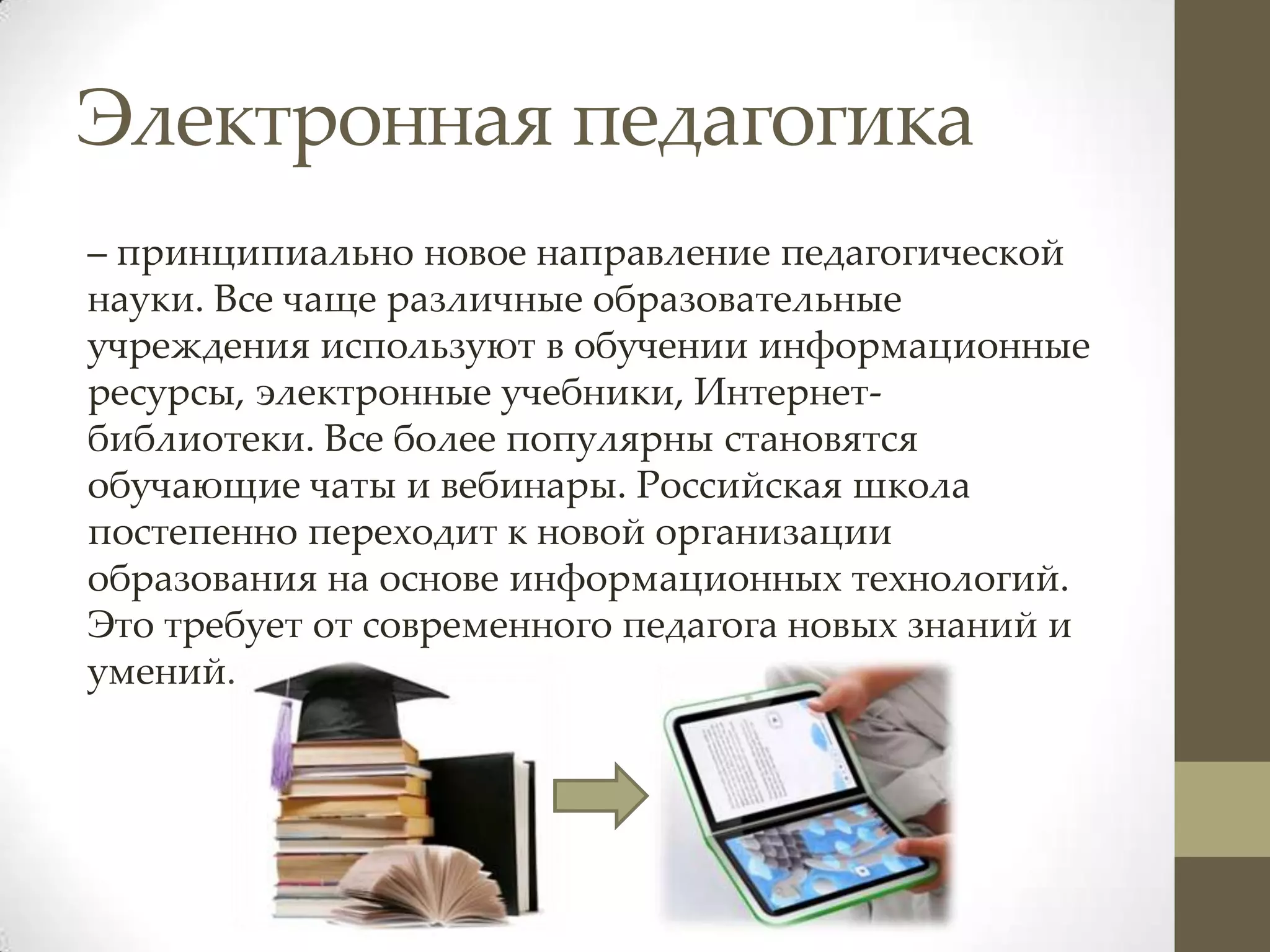 Электронная педагогика

– принципиально новое направление педагогической науки. Все чаще различные образовательные учреждения используют в обучении информационные ресурсы, электронные учебники, Интернет-библиотеки. Все более популярны становятся обучающие чаты и вебинары. Российская школа постепенно переходит к новой организации образования на основе информационных технологий. Это требует от современного педагога новых знаний и умений.